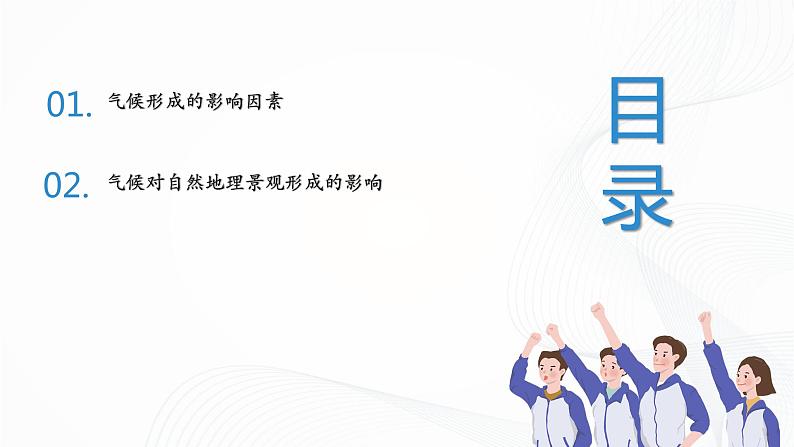 01. 气候形成的影响因素

02. 气候对自然地理景观形成的影响

目录